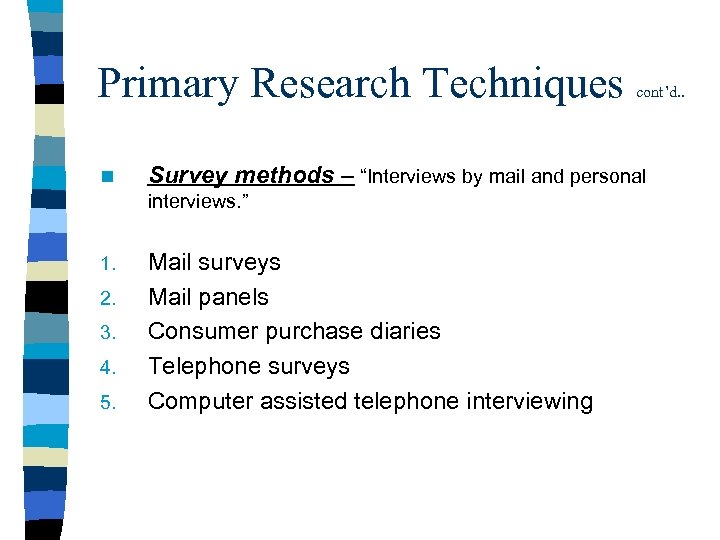 Primary Research Techniques cont'd..

Survey methods – "Interviews by mail and personal interviews."

1. Mail surveys
2. Mail panels
3. Consumer purchase diaries
4. Telephone surveys
5. Computer assisted telephone interviewing